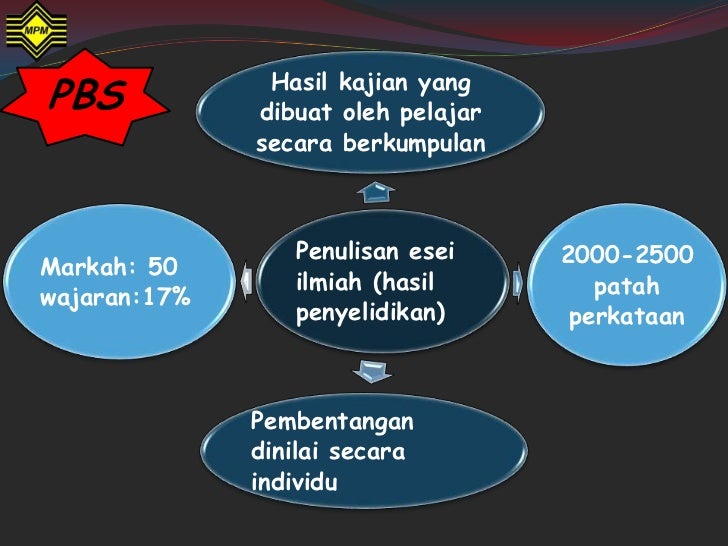 MPM

PBS

Hasil kajian yang dibuat oleh pelajar secara berkumpulan

Markah: 50 wajaran:17%

Penulisan esei ilmiah (hasil penyelidikan)

2000-2500 patah perkataan

Pembentangan dinilai secara individu